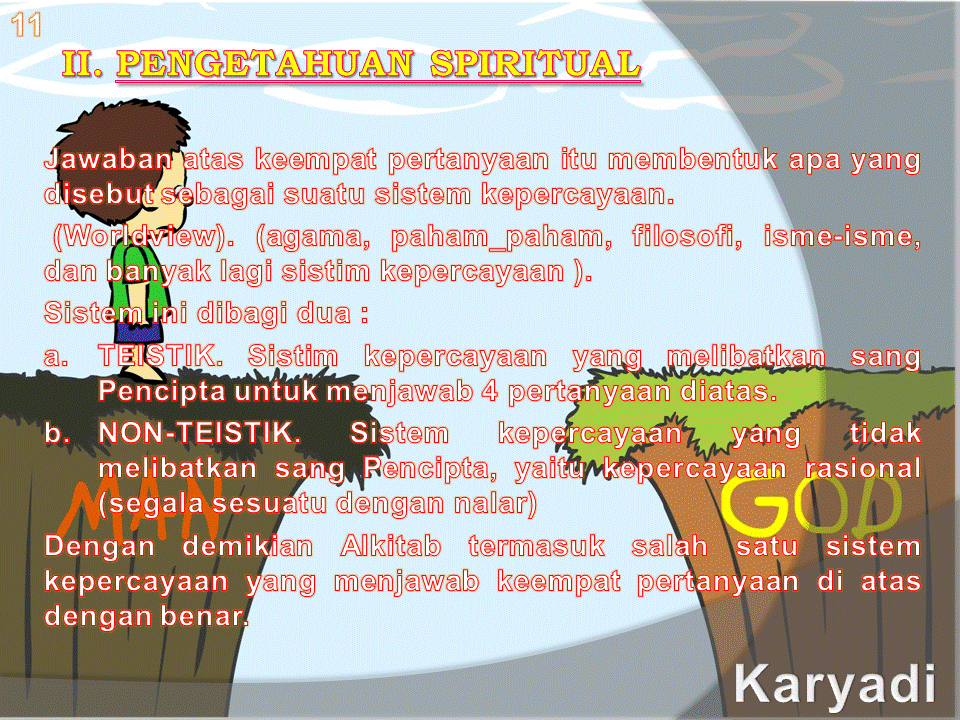 11

II. PENGETAHUAN SPIRITUAL

Jawaban atas keempat pertanyaan itu membentuk apa yang disebut sebagai suatu sistem kepercayaan.

(Worldview). (agama, paham_paham, filosofi, isme-isme, dan banyak lagi sistim kepercayaan ).

Sistem ini dibagi dua :

a. TEISTIK. Sistim kepercayaan yang melibatkan sang Pencipta untuk menjawab 4 pertanyaan diatas.

b. NON-TEISTIK. Sistem kepercayaan yang tidak melibatkan sang Pencipta, yaitu kepercayaan rasional (segala sesuatu dengan nalar)

Dengan demikian Alkitab termasuk salah satu sistem kepercayaan yang menjawab keempat pertanyaan di atas dengan benar.

MAN

GOD

Karyadi